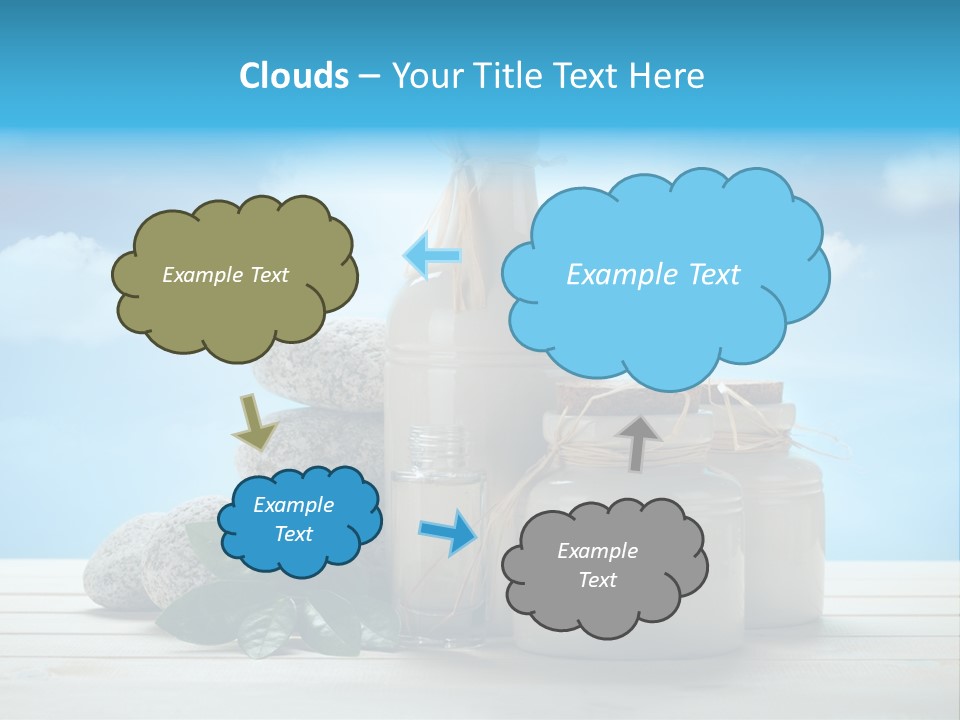 Clouds – Your Title Text Here

Example Text

Example Text

Example Text

Example Text